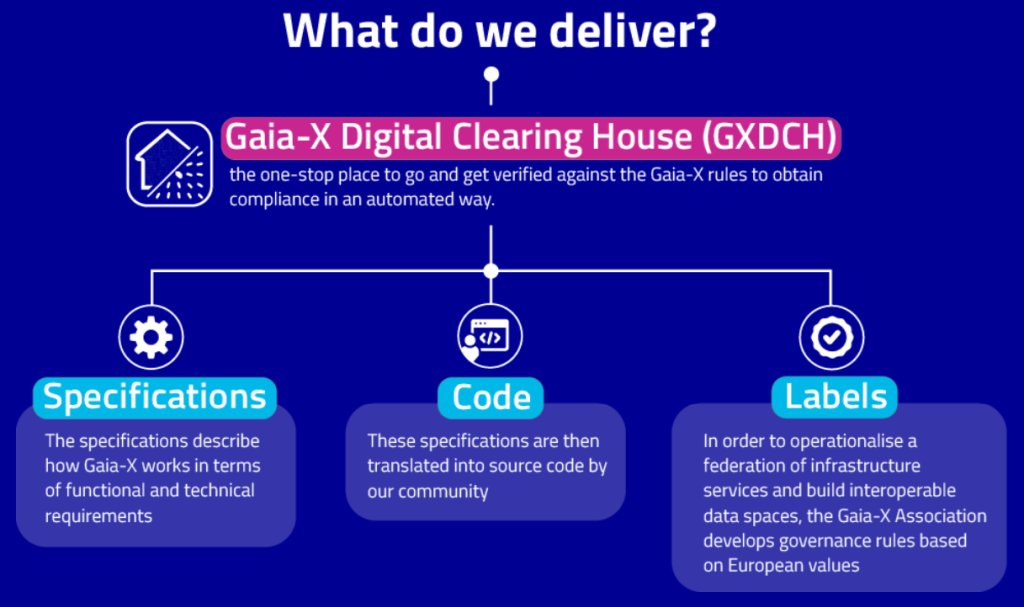 What do we deliver?

Gaia-X Digital Clearing House (GXDCH)

the one-stop place to go and get verified against the Gaia-X rules to obtain compliance in an automated way.

Specifications

The specifications describe how Gaia-X works in terms of functional and technical requirements

Code

These specifications are then translated into source code by our community

Labels

In order to operationalise a federation of infrastructure services and build interoperable data spaces, the Gaia-X Association develops governance rules based on European values